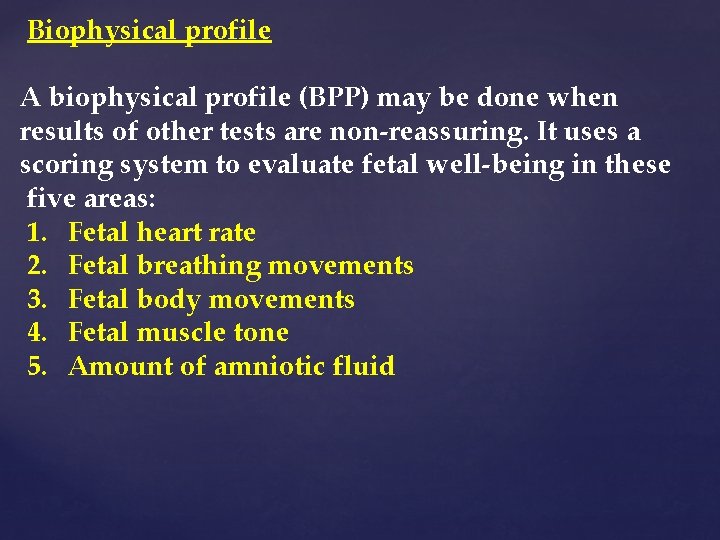 Biophysical profile

A biophysical profile (BPP) may be done when results of other tests are non-reassuring. It uses a scoring system to evaluate fetal well-being in these five areas:

1. Fetal heart rate
2. Fetal breathing movements
3. Fetal body movements
4. Fetal muscle tone
5. Amount of amniotic fluid